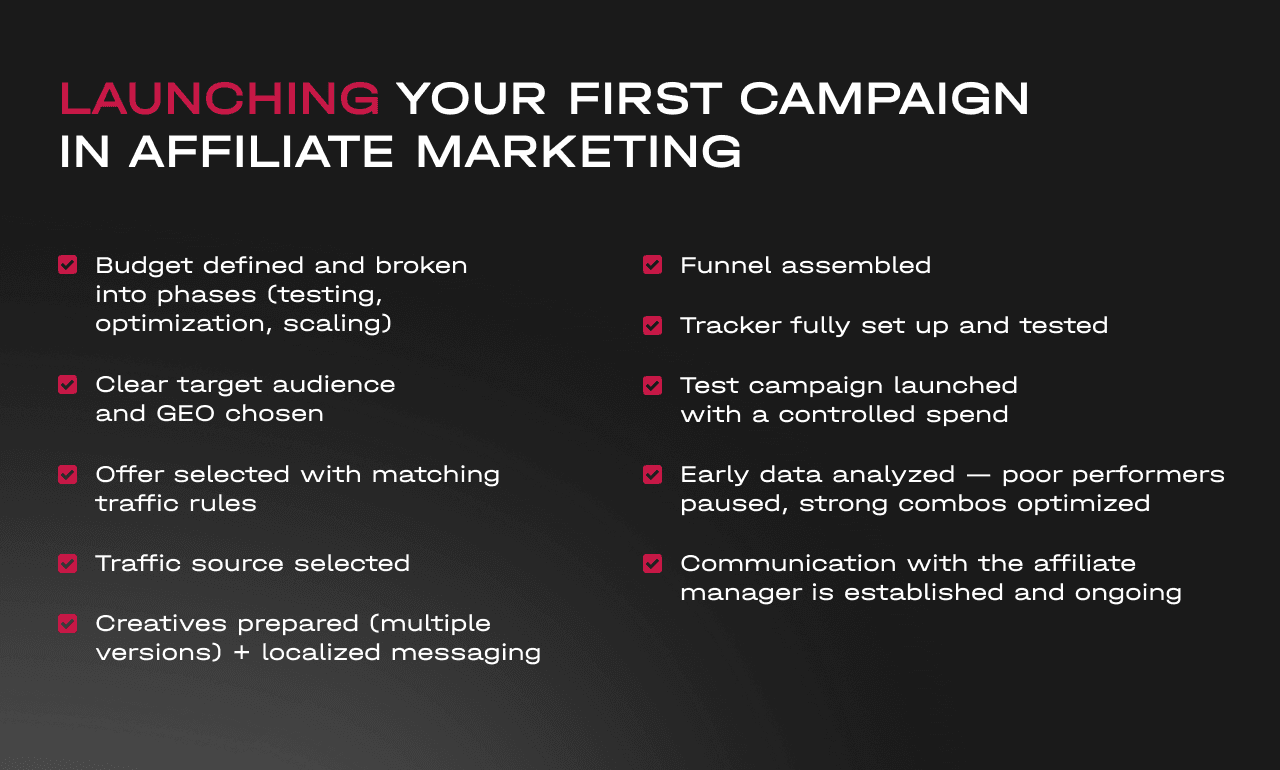 LAUNCHING YOUR FIRST CAMPAIGN IN AFFILIATE MARKETING

Budget defined and broken into phases (testing, optimization, scaling)

Clear target audience and GEO chosen

Offer selected with matching traffic rules

Traffic source selected

Creatives prepared (multiple versions) + localized messaging

Funnel assembled

Tracker fully set up and tested

Test campaign launched with a controlled spend

Early data analyzed — poor performers paused, strong combos optimized

Communication with the affiliate manager is established and ongoing